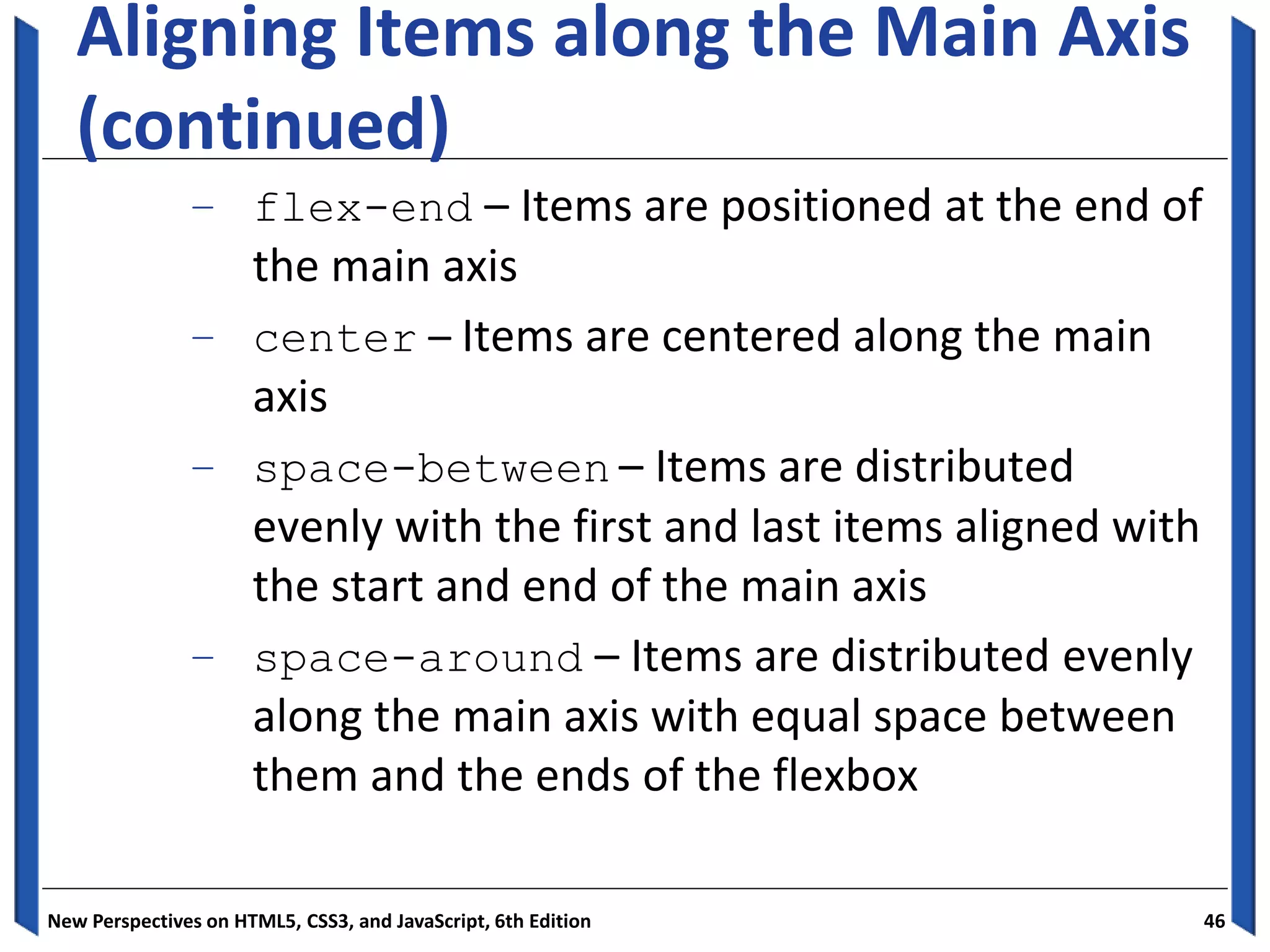 Aligning Items along the Main Axis (continued)

– flex-end – Items are positioned at the end of the main axis

– center – Items are centered along the main axis

– space-between – Items are distributed evenly with the first and last items aligned with the start and end of the main axis

– space-around – Items are distributed evenly along the main axis with equal space between them and the ends of the flexbox

New Perspectives on HTML5, CSS3, and JavaScript, 6th Edition

46